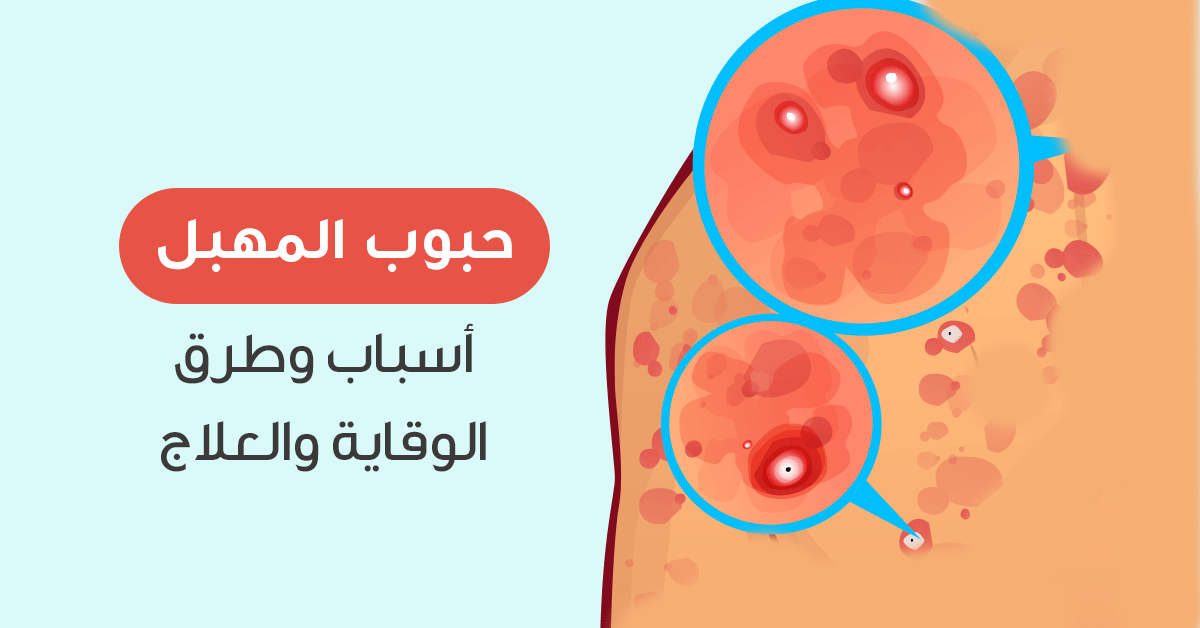 حبوب المهبل

أسباب وطرق الوقاية والعلاج